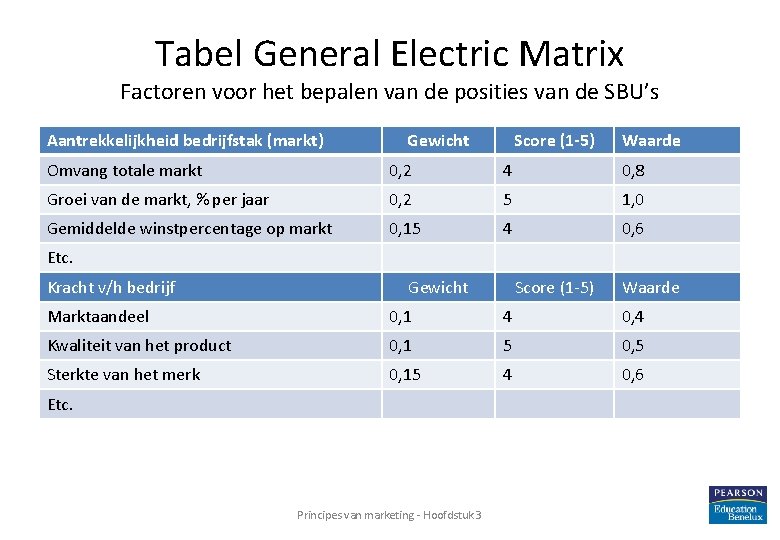 Tabel General Electric Matrix
Factoren voor het bepalen van de posities van de SBU's

| Aantrekkelijkheid bedrijfstak (markt) | Gewicht | Score (1-5) | Waarde |
|---|---|---|---|
| Omvang totale markt | 0,2 | 4 | 0,8 |
| Groei van de markt, % per jaar | 0,2 | 5 | 1,0 |
| Gemiddelde winstpercentage op markt | 0,15 | 4 | 0,6 |
| Etc. | | | |
| Kracht v/h bedrijf | Gewicht | Score (1-5) | Waarde |
| Marktaandeel | 0,1 | 4 | 0,4 |
| Kwaliteit van het product | 0,1 | 5 | 0,5 |
| Sterkte van het merk | 0,15 | 4 | 0,6 |
| Etc. | | | |

Principes van marketing - Hoofdstuk 3

PEARSON
Education Benelux